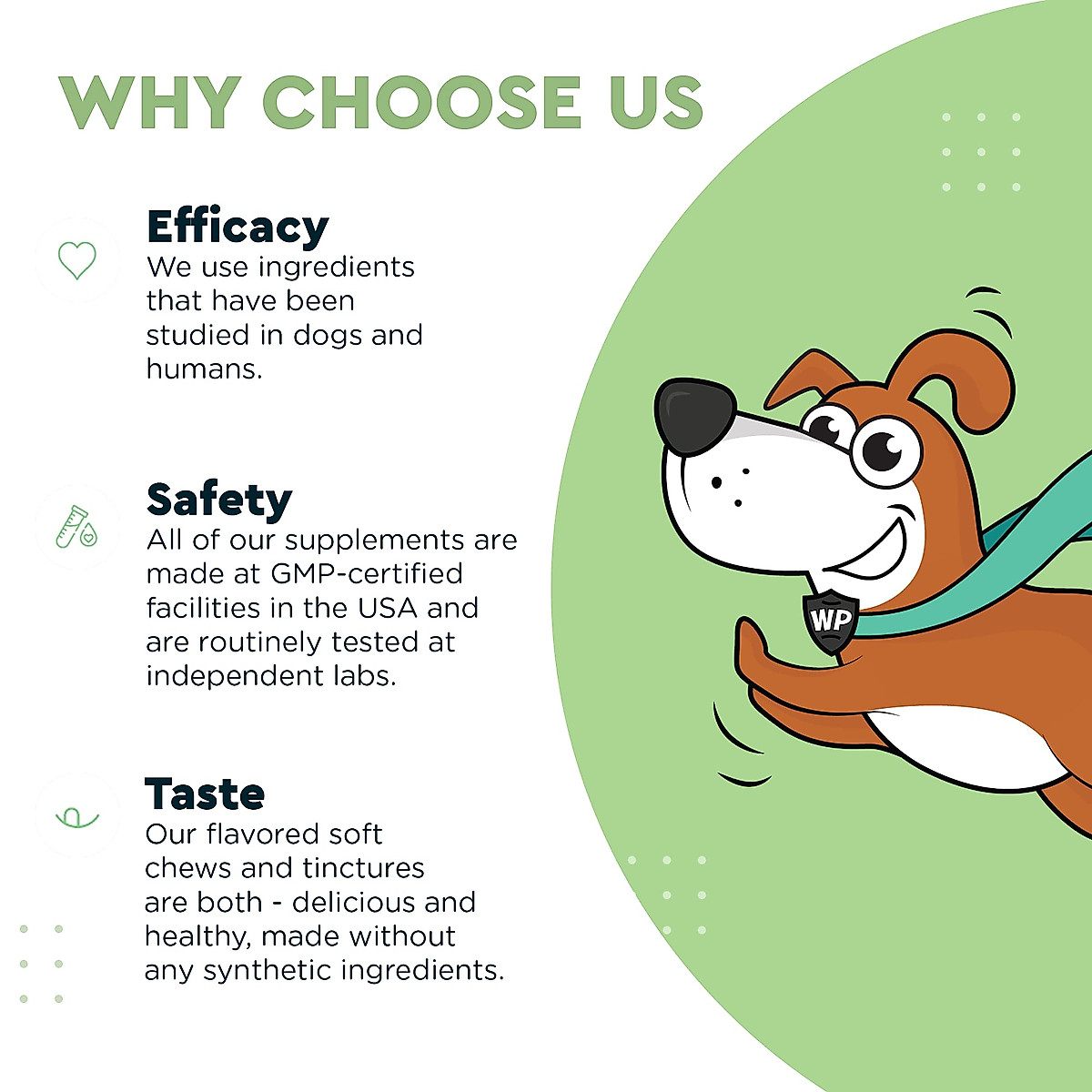 WHY CHOOSE US

Efficacy
We use ingredients that have been studied in dogs and humans.

Safety
All of our supplements are made at GMP-certified facilities in the USA and are routinely tested at independent labs.

Taste
Our flavored soft chews and tinctures are both - delicious and healthy, made without any synthetic ingredients.

WP